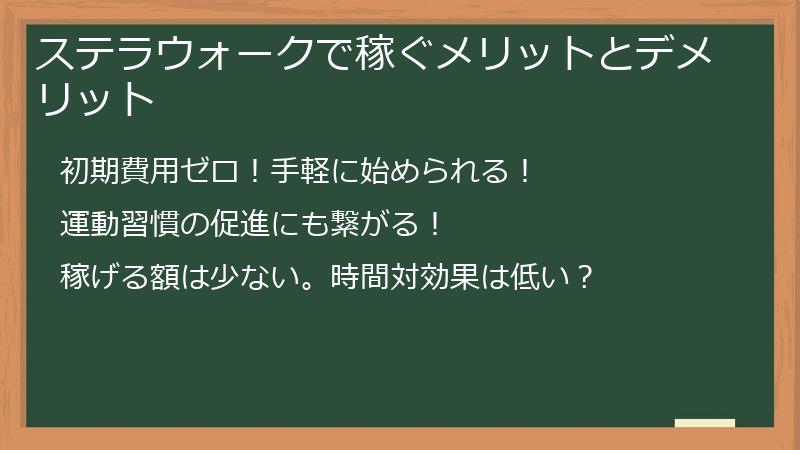 ステラウォークで稼ぐメリットとデメリット

初期費用ゼロ！手軽に始められる！

運動習慣の促進にも繋がる！

稼げる額は少ない。時間対効果は低い？